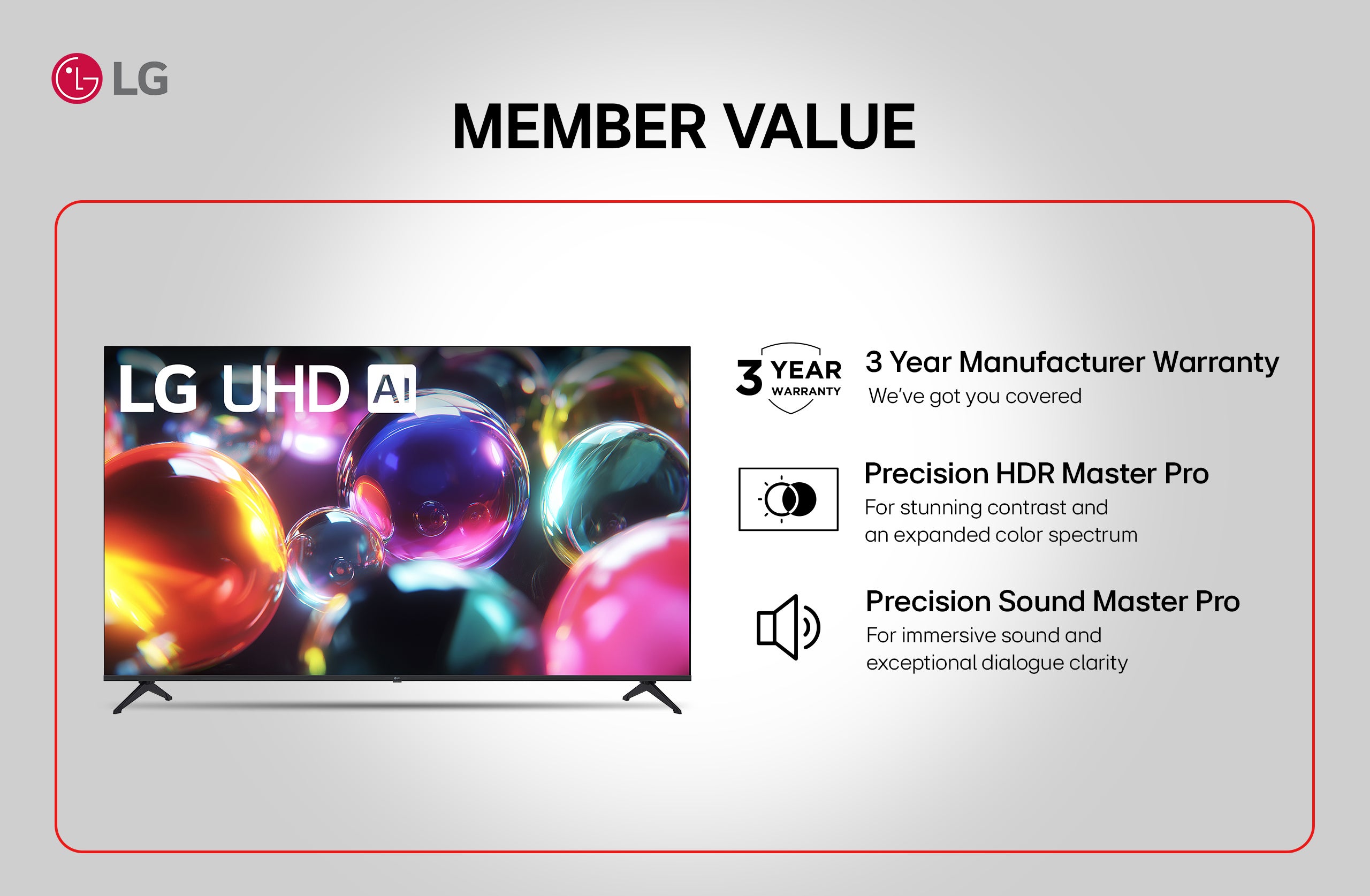 LG

MEMBER VALUE

LG UHD AI

3 YEAR WARRANTY

3 Year Manufacturer Warranty
We've got you covered

Precision HDR Master Pro
For stunning contrast and an expanded color spectrum

Precision Sound Master Pro
For immersive sound and exceptional dialogue clarity